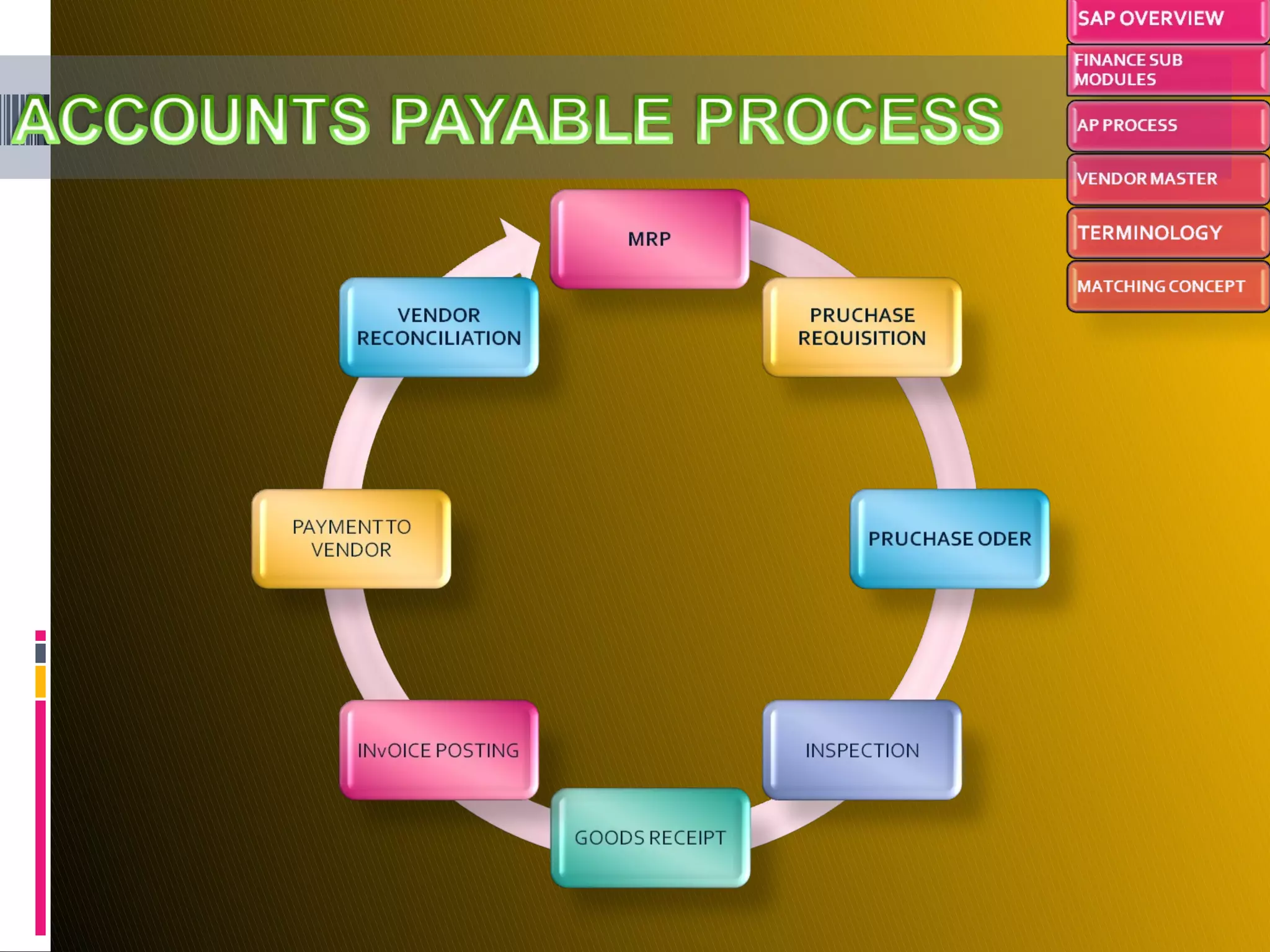 ACCOUNTS PAYABLE PROCESS

SAP OVERVIEW
FINANCE SUB MODULES
AP PROCESS
VENDOR MASTER
TERMINOLOGY
MATCHING CONCEPT

MRP
PRUCHASE REQUISITION
PRUCHASE ODER
INSPECTION
GOODS RECEIPT
INvOICE POSTING
PAYMENT TO VENDOR
VENDOR RECONCILIATION